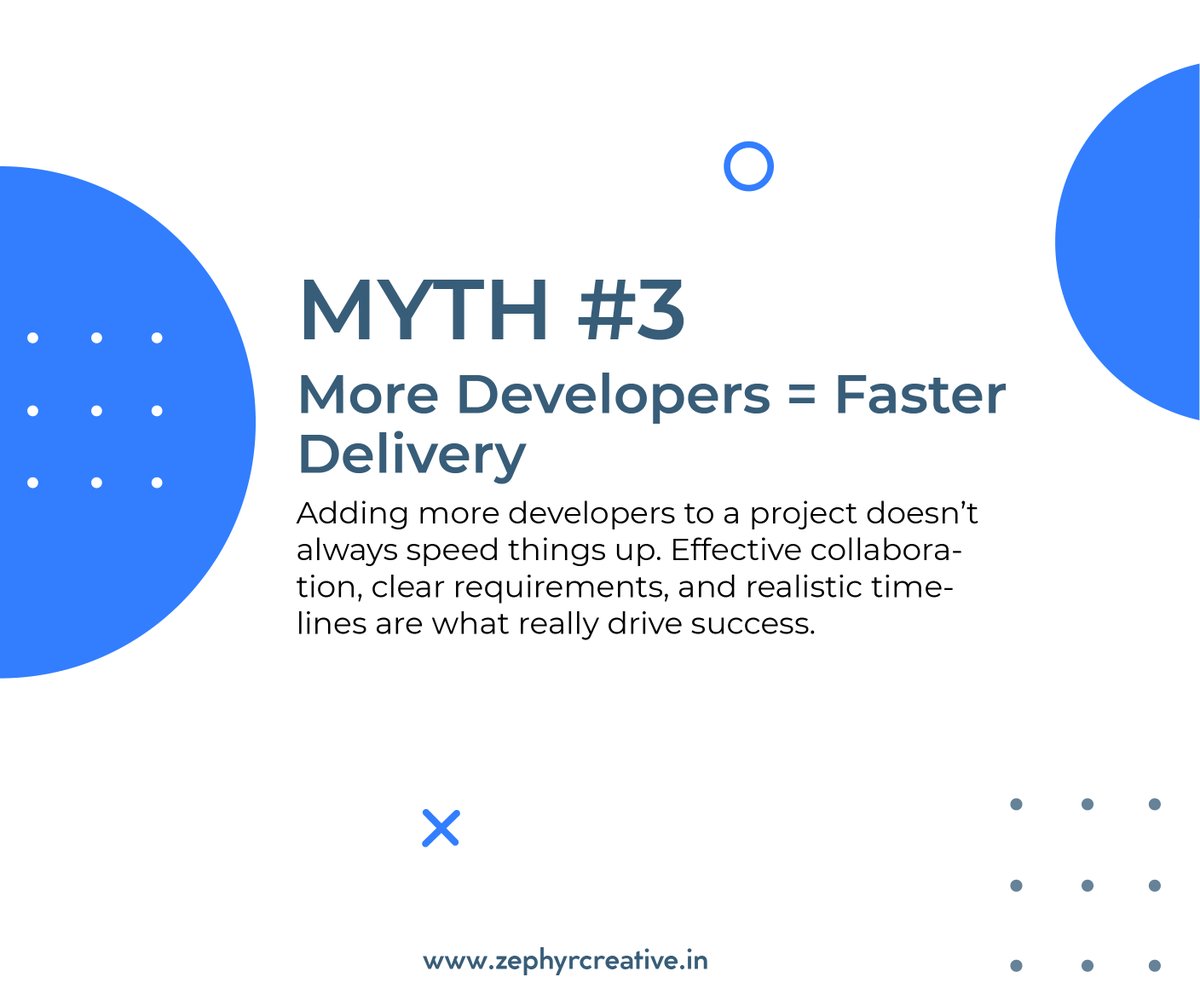 MYTH #3
More Developers = Faster Delivery

Adding more developers to a project doesn’t always speed things up. Effective collaboration, clear requirements, and realistic timelines are what really drive success.

www.zephyrcreative.in